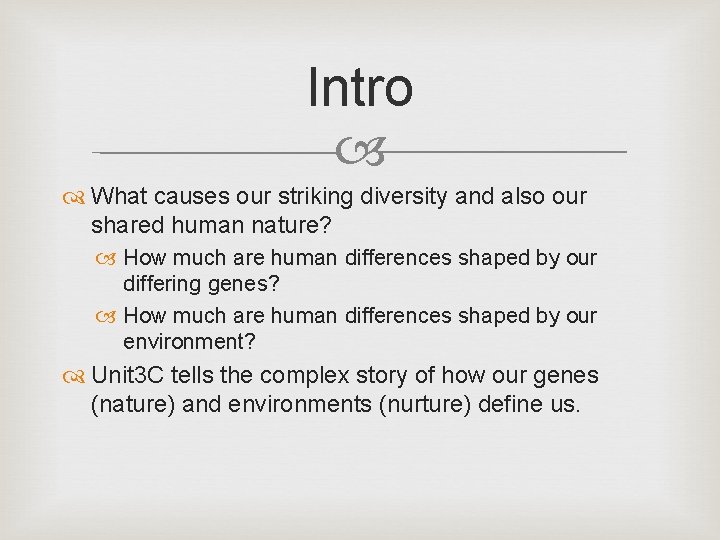 Intro

What causes our striking diversity and also our shared human nature?

How much are human differences shaped by our differing genes?

How much are human differences shaped by our environment?

Unit3C tells the complex story of how our genes (nature) and environments (nurture) define us.